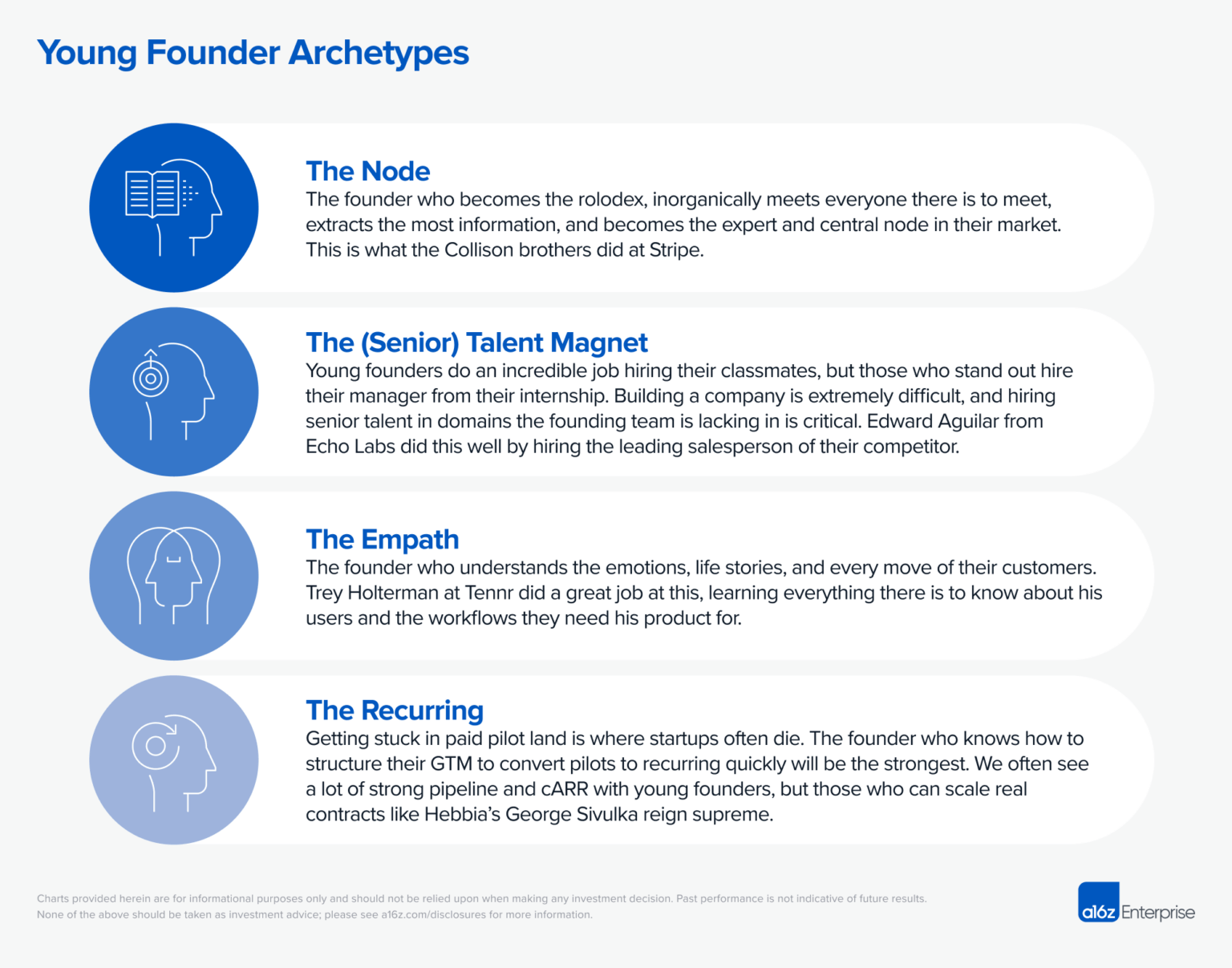 Young Founder Archetypes

The Node
The founder who becomes the rolodex, inorganically meets everyone there is to meet, extracts the most information, and becomes the expert and central node in their market. This is what the Collison brothers did at Stripe.

The (Senior) Talent Magnet
Young founders do an incredible job hiring their classmates, but those who stand out hire their manager from their internship. Building a company is extremely difficult, and hiring senior talent in domains the founding team is lacking in is critical. Edward Aguilar from Echo Labs did this well by hiring the leading salesperson of their competitor.

The Empath
The founder who understands the emotions, life stories, and every move of their customers. Trey Holterman at Tennr did a great job at this, learning everything there is to know about his users and the workflows they need his product for.

The Recurring
Getting stuck in paid pilot land is where startups often die. The founder who knows how to structure their GTM to convert pilots to recurring quickly will be the strongest. We often see a lot of strong pipeline and cARR with young founders, but those who can scale real contracts like Hebbia's George Sivulka reign supreme.

Charts provided herein are for informational purposes only and should not be relied upon when making any investment decision. Past performance is not indicative of future results. None of the above should be taken as investment advice; please see a16z.com/disclosures for more information.

a16z Enterprise